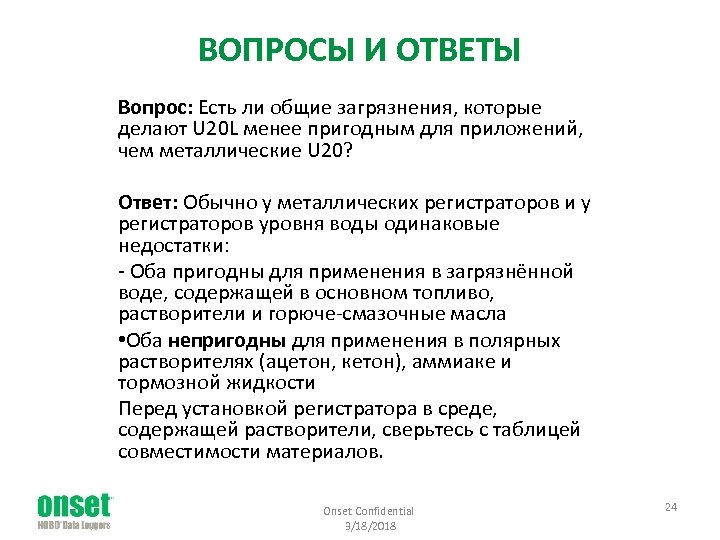 ВОПРОСЫ И ОТВЕТЫ

Вопрос: Есть ли общие загрязнения, которые делают U20L менее пригодным для приложений, чем металлические U20?

Ответ: Обычно у металлических регистраторов и у регистраторов уровня воды одинаковые недостатки:

- Оба пригодны для применения в загрязнённой воде, содержащей в основном топливо, растворители и горюче-смазочные масла

•Оба непригодны для применения в полярных растворителях (ацетон, кетон), аммиаке и тормозной жидкости

Перед установкой регистратора в среде, содержащей растворители, сверьтесь с таблицей совместимости материалов.

onset
HOBO Data Loggers

Onset Confidential
3/18/2018

24